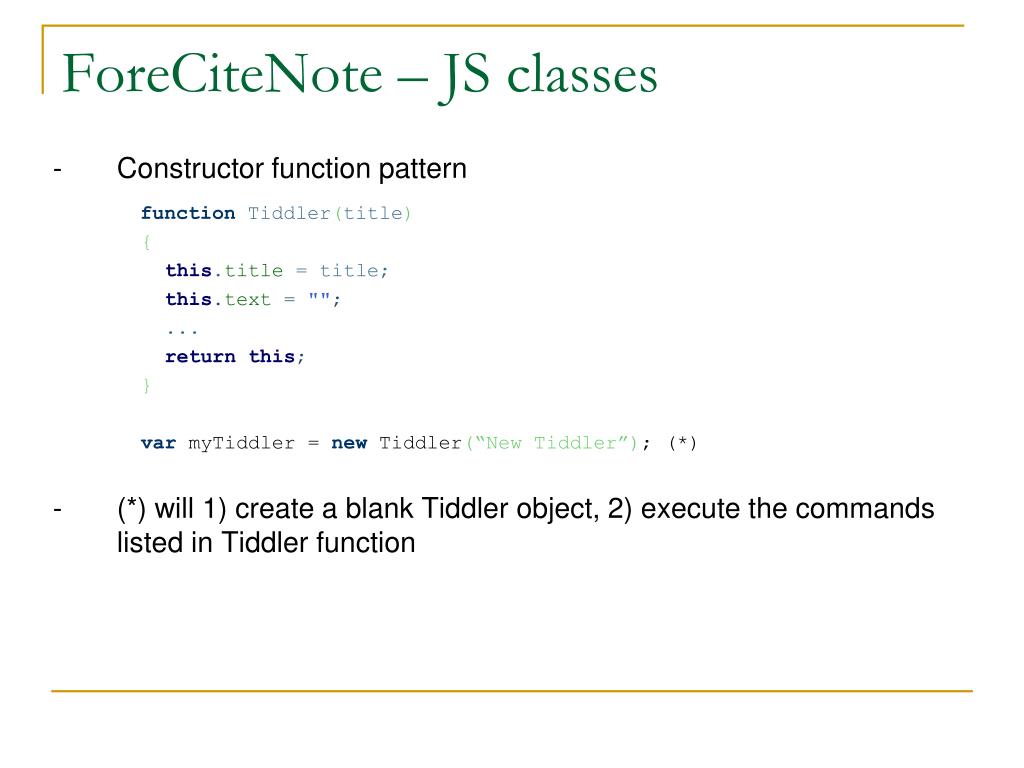 ForeCiteNote – JS classes

- Constructor function pattern

function Tiddler(title)
{
  this.title = title;
  this.text = "";
  ...
  return this;
}

var myTiddler = new Tiddler(“New Tiddler”); (*)

- (*) will 1) create a blank Tiddler object, 2) execute the commands listed in Tiddler function